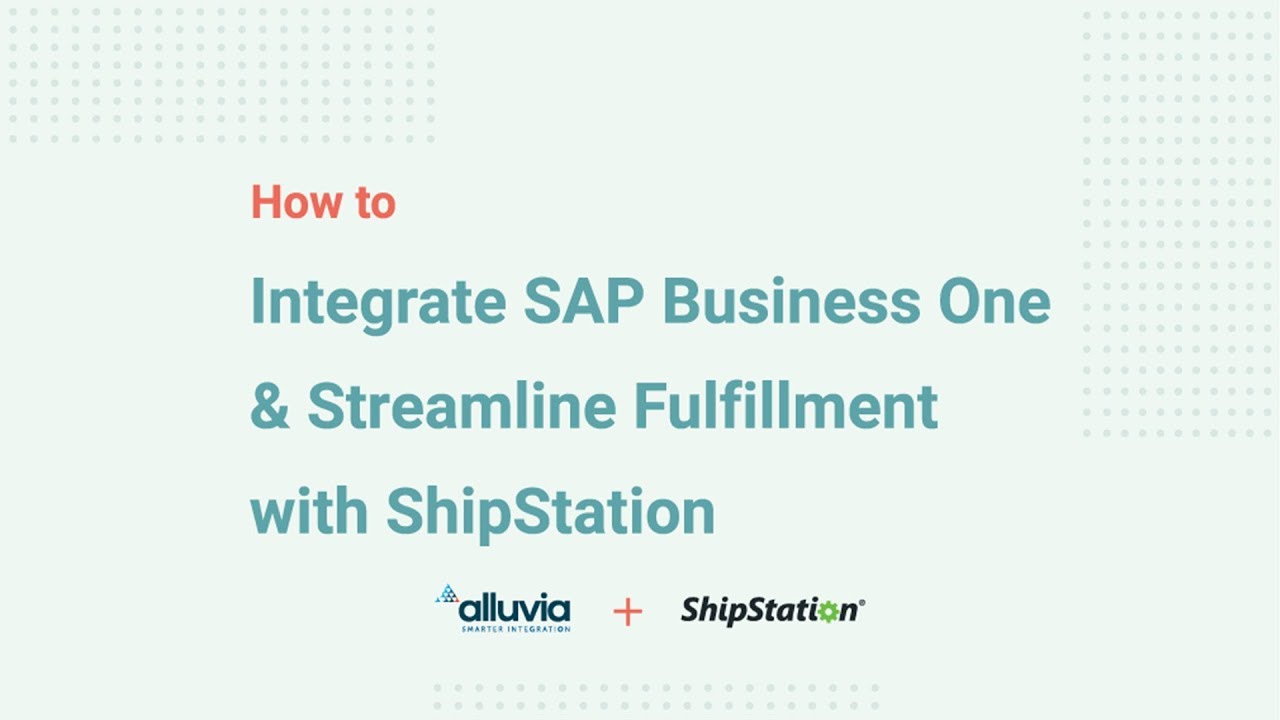 How to

Integrate SAP Business One & Streamline Fulfillment with ShipStation

alluvia
SMARTER INTEGRATION

+

ShipStation®